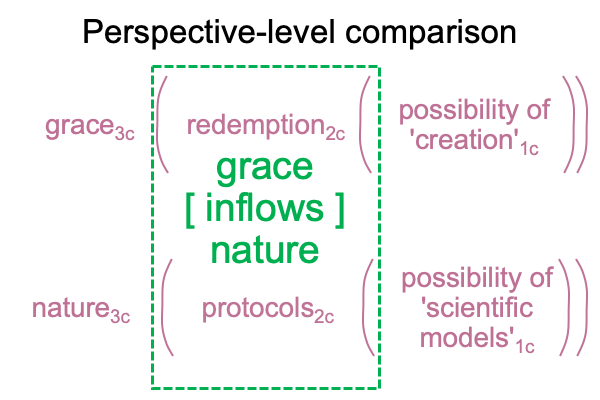 Perspective-level comparison

grace$_{3c}$ ( redemption$_{2c}$ ( possibility of 'creation'$_{1c}$ ))

grace
[ inflows ]
nature

nature$_{3c}$ ( protocols$_{2c}$ ( possibility of 'scientific models'$_{1c}$ ))